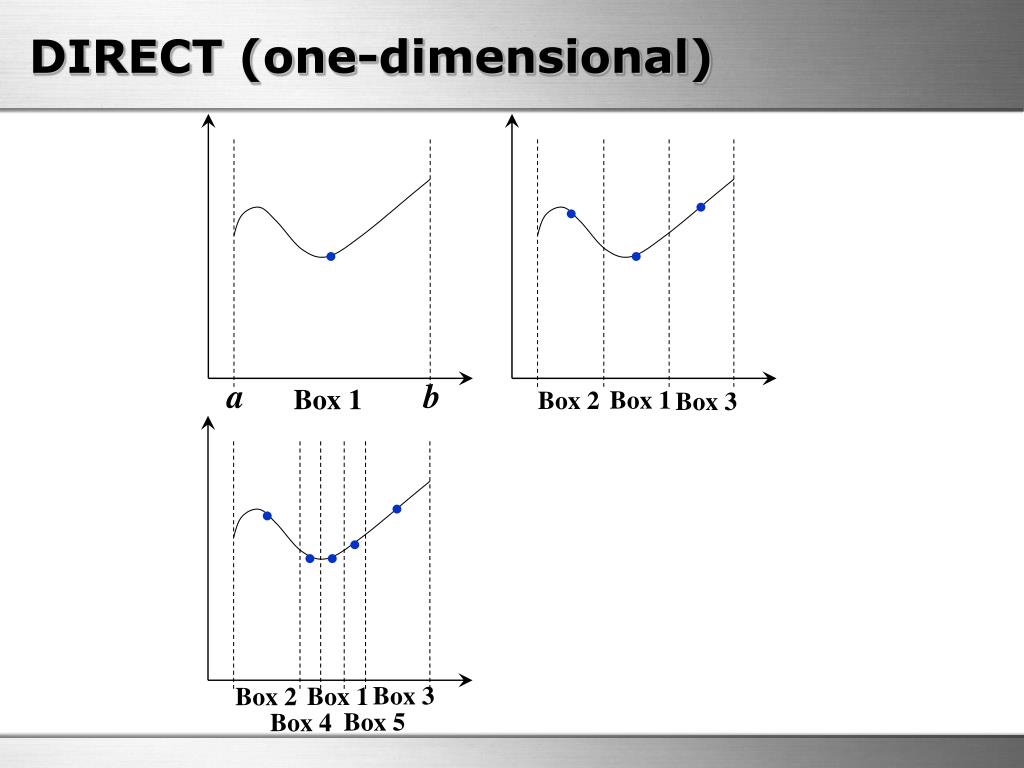 DIRECT (one-dimensional)

$a$ Box 1 $b$

Box 2 Box 1 Box 3

Box 2 Box 1 Box 3
Box 4 Box 5